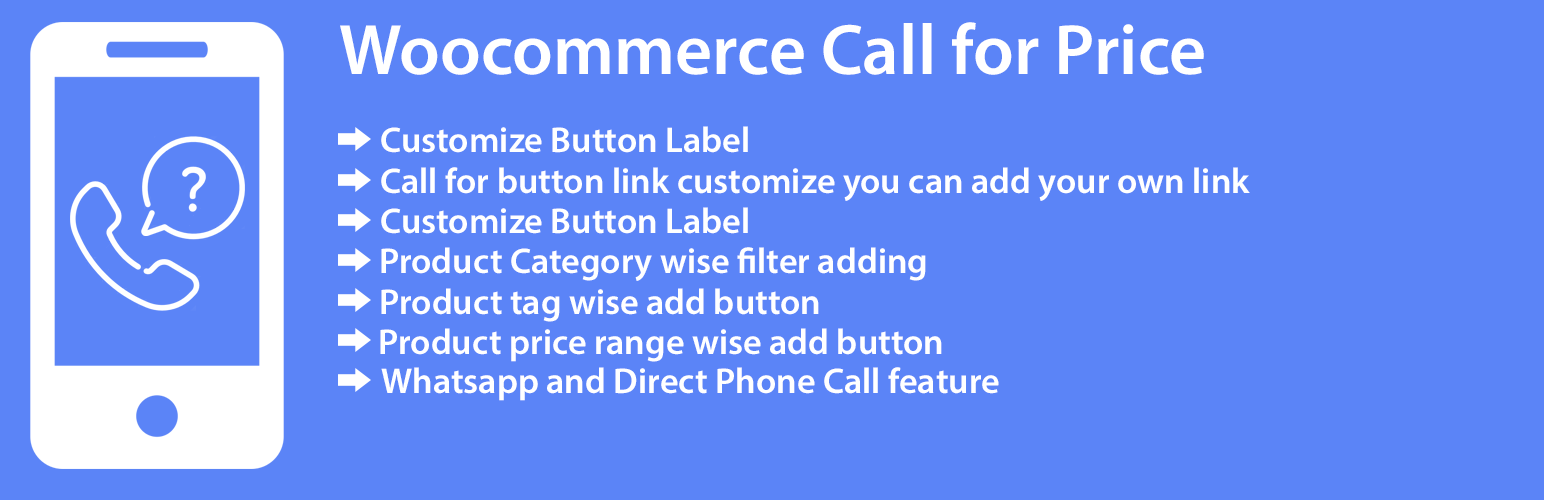 ?

Woocommerce Call for Price

➡ Customize Button Label
➡ Call for button link customize you can add your own link
➡ Customize Button Label
➡ Product Category wise filter adding
➡ Product tag wise add button
➡ Product price range wise add button
➡ Whatsapp and Direct Phone Call feature